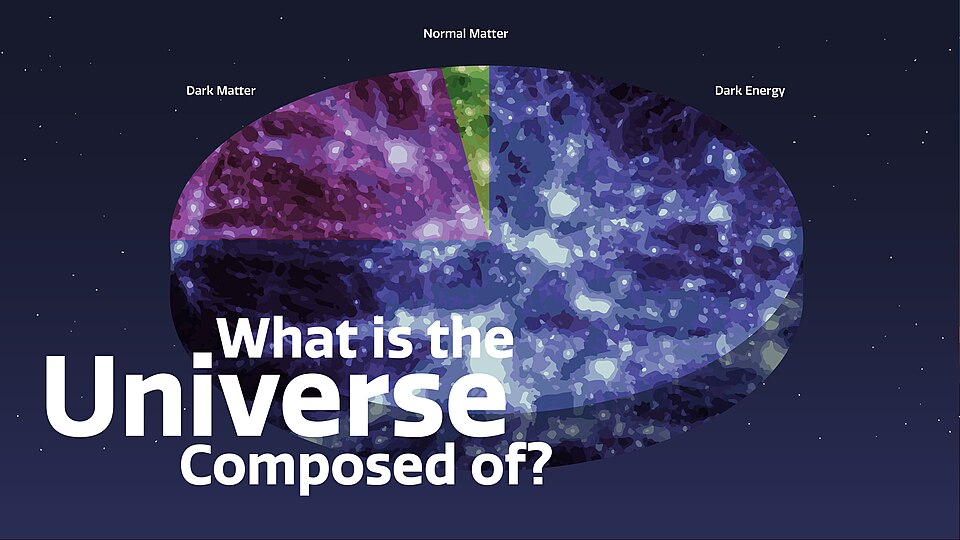 Normal Matter

Dark Matter

Dark Energy

What is the Universe Composed of?